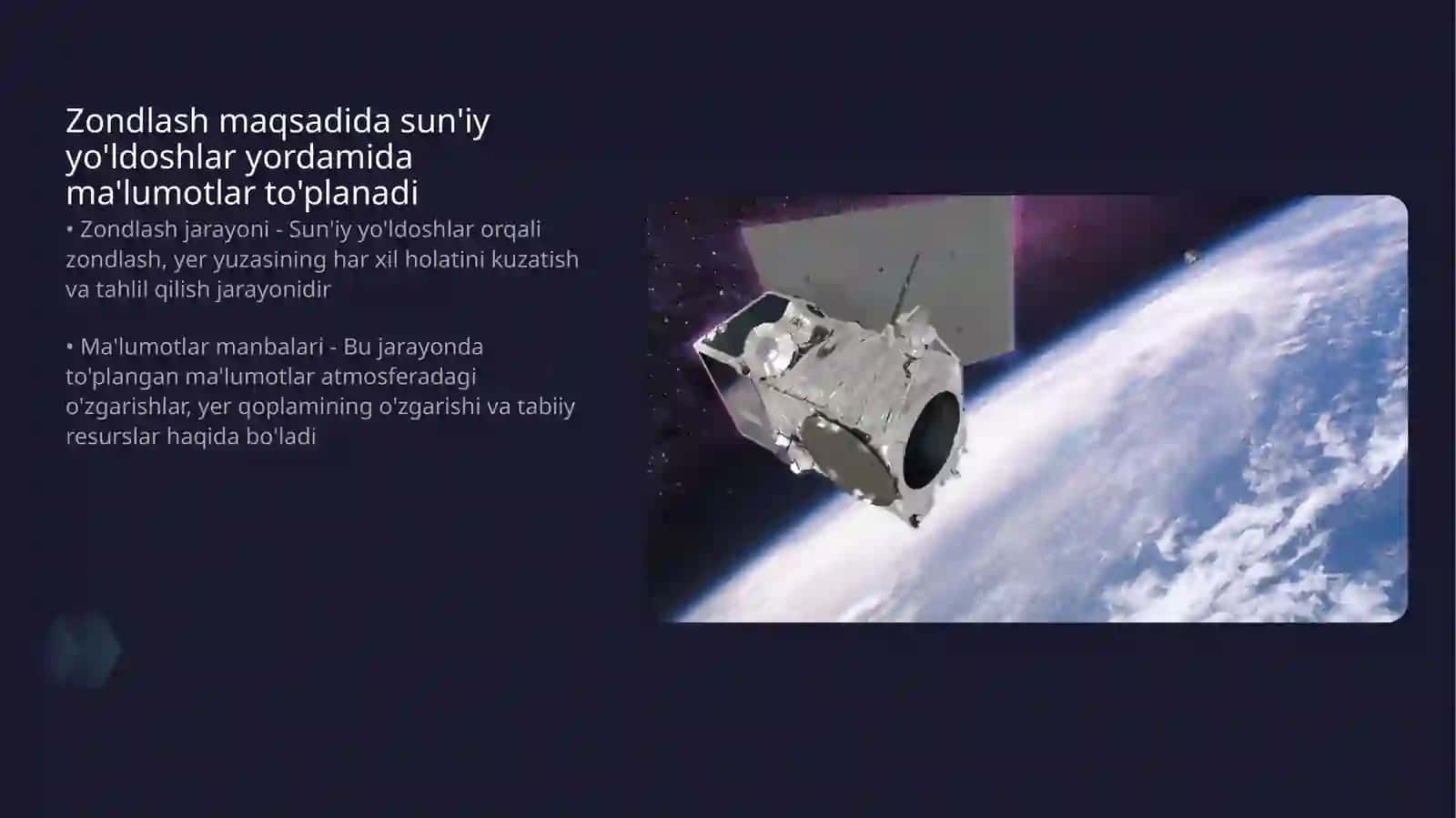 Zondlash maqsadida sun'iy yo'ldoshlar yordamida ma'lumotlar to'planadi

• Zondlash jarayoni - Sun'iy yo'ldoshlar orqali zondlash, yer yuzasining har xil holatini kuzatish va tahlil qilish jarayonidir

• Ma'lumotlar manbalari - Bu jarayonda to'plangan ma'lumotlar atmosferadagi o'zgarishlar, yer qoplamining o'zgarishi va tabiiy resurslar haqida bo'ladi